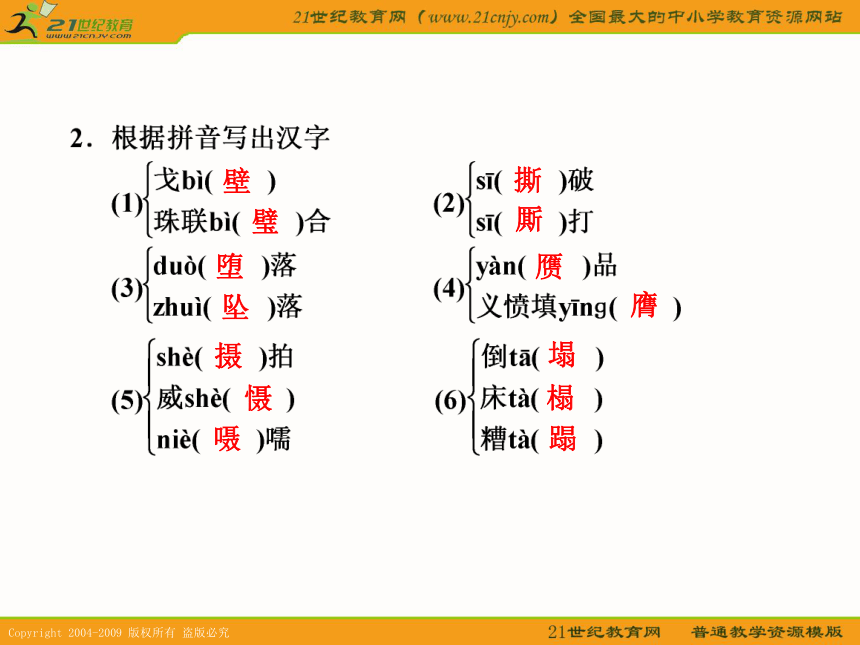 21世纪教育
www.21cnjy.com

21世纪教育网（www.21cnjy.com）全国最大的中小学教育资源网站

2．根据拼音写出汉字

(1) 戈bì( 壁 )
珠联bì( 璧 )合

(2) sī( 撕 )破
sī( 厮 )打

(3) duò( 堕 )落
zhuì( 坠 )落

(4) yàn( 赝 )品
义愤填yīng( 膺 )

(5) shè( 摄 )拍
威shè( 慑 )
niè( 嗫 )嚅

(6) 倒tā( 塌 )
床tà( 榻 )
糟tà( 蹋 )

Copyright 2004-2009 版权所有 盗版必究

21世纪教育网 普通教学资源模版